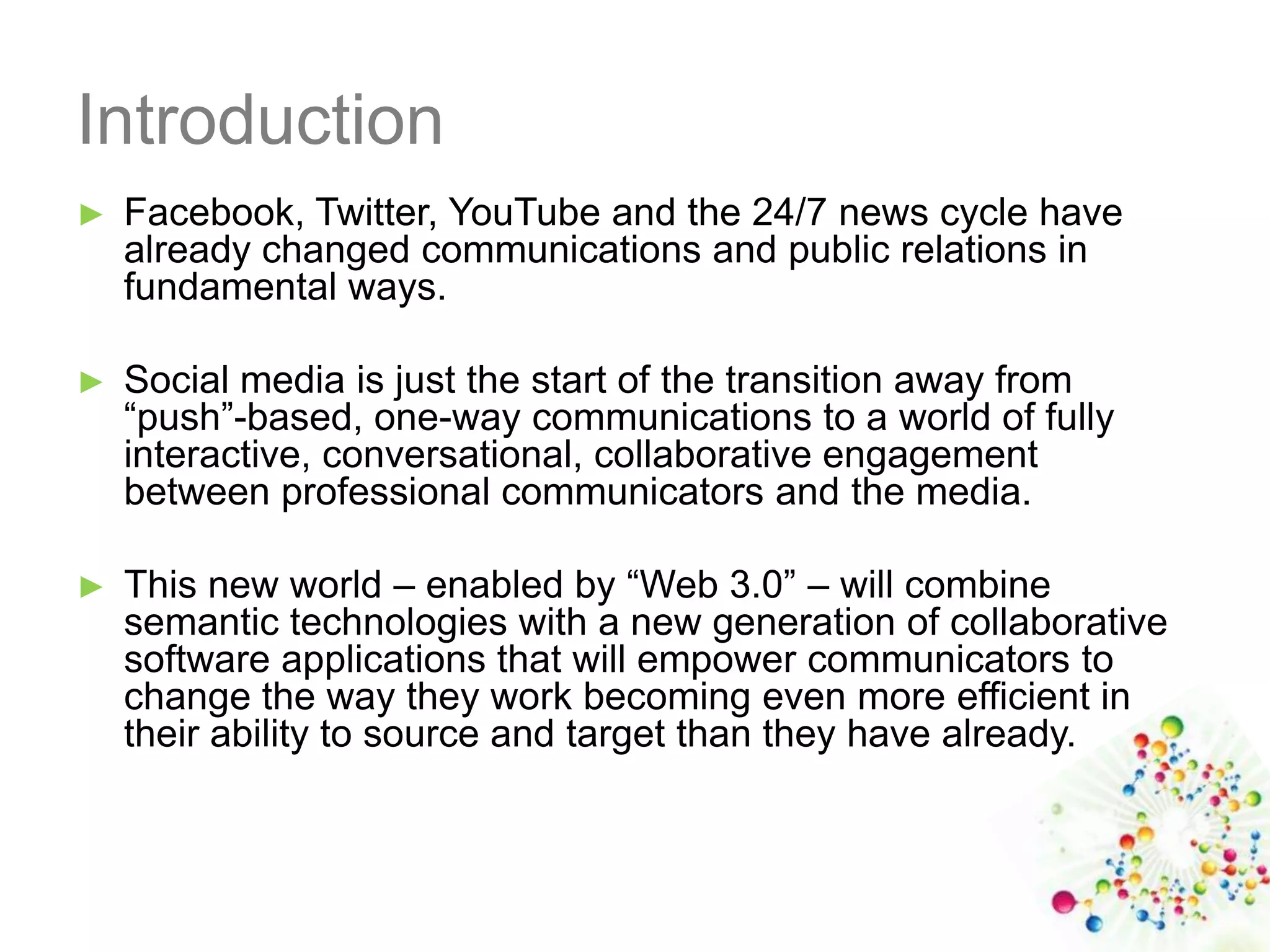 Introduction

► Facebook, Twitter, YouTube and the 24/7 news cycle have already changed communications and public relations in fundamental ways.

► Social media is just the start of the transition away from “push”-based, one-way communications to a world of fully interactive, conversational, collaborative engagement between professional communicators and the media.

► This new world – enabled by “Web 3.0” – will combine semantic technologies with a new generation of collaborative software applications that will empower communicators to change the way they work becoming even more efficient in their ability to source and target than they have already.